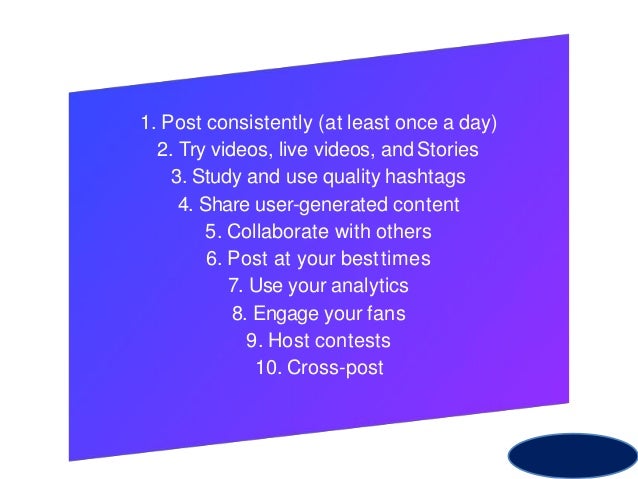 1. Post consistently (at least once a day)
2. Try videos, live videos, and Stories
3. Study and use quality hashtags
4. Share user-generated content
5. Collaborate with others
6. Post at your best times
7. Use your analytics
8. Engage your fans
9. Host contests
10. Cross-post